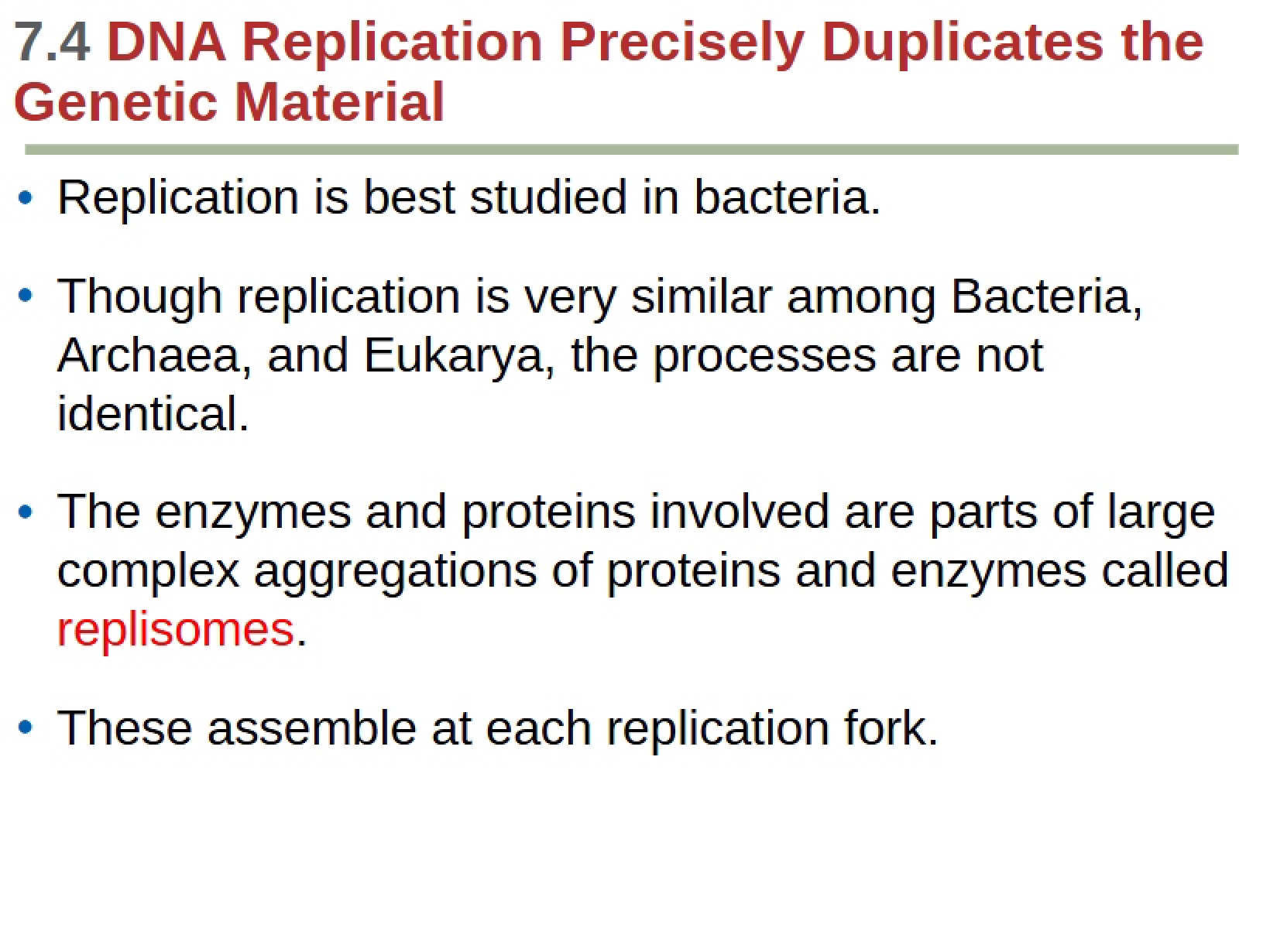 7.4 DNA Replication Precisely Duplicates the Genetic Material

• Replication is best studied in bacteria.

• Though replication is very similar among Bacteria, Archaea, and Eukarya, the processes are not identical.

• The enzymes and proteins involved are parts of large complex aggregations of proteins and enzymes called replisomes.

• These assemble at each replication fork.